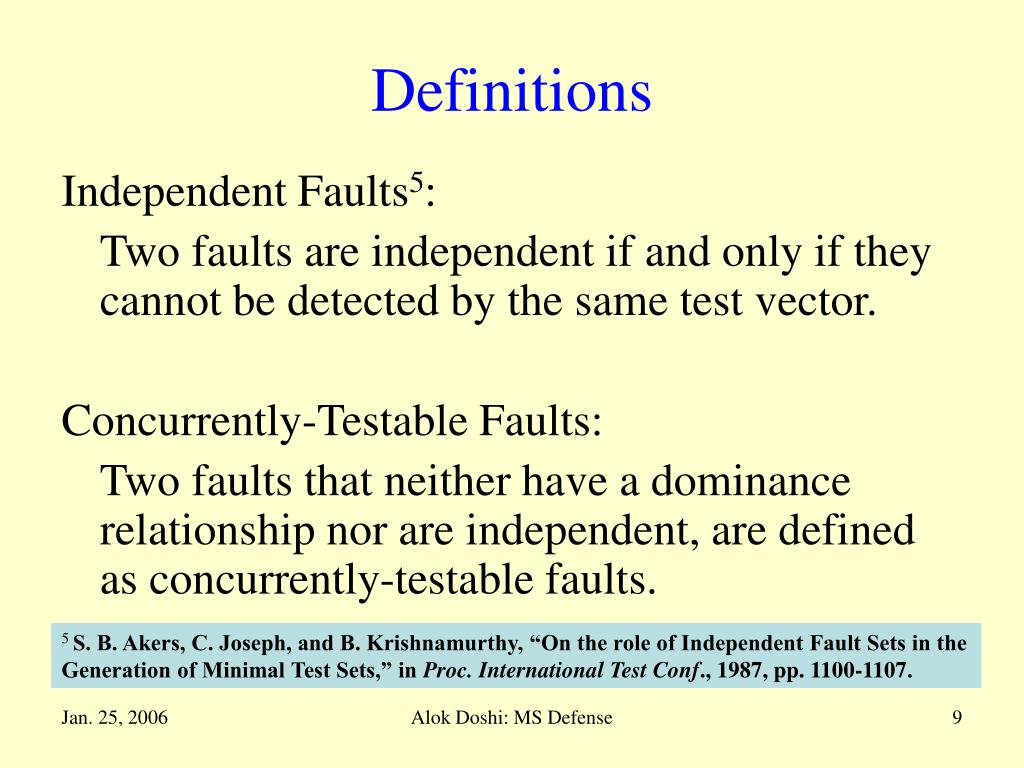 Definitions

Independent Faults$^5$:

Two faults are independent if and only if they cannot be detected by the same test vector.

Concurrently-Testable Faults:

Two faults that neither have a dominance relationship nor are independent, are defined as concurrently-testable faults.

$^5$ S. B. Akers, C. Joseph, and B. Krishnamurthy, “On the role of Independent Fault Sets in the Generation of Minimal Test Sets,” in Proc. International Test Conf., 1987, pp. 1100-1107.

Jan. 25, 2006

Alok Doshi: MS Defense

9